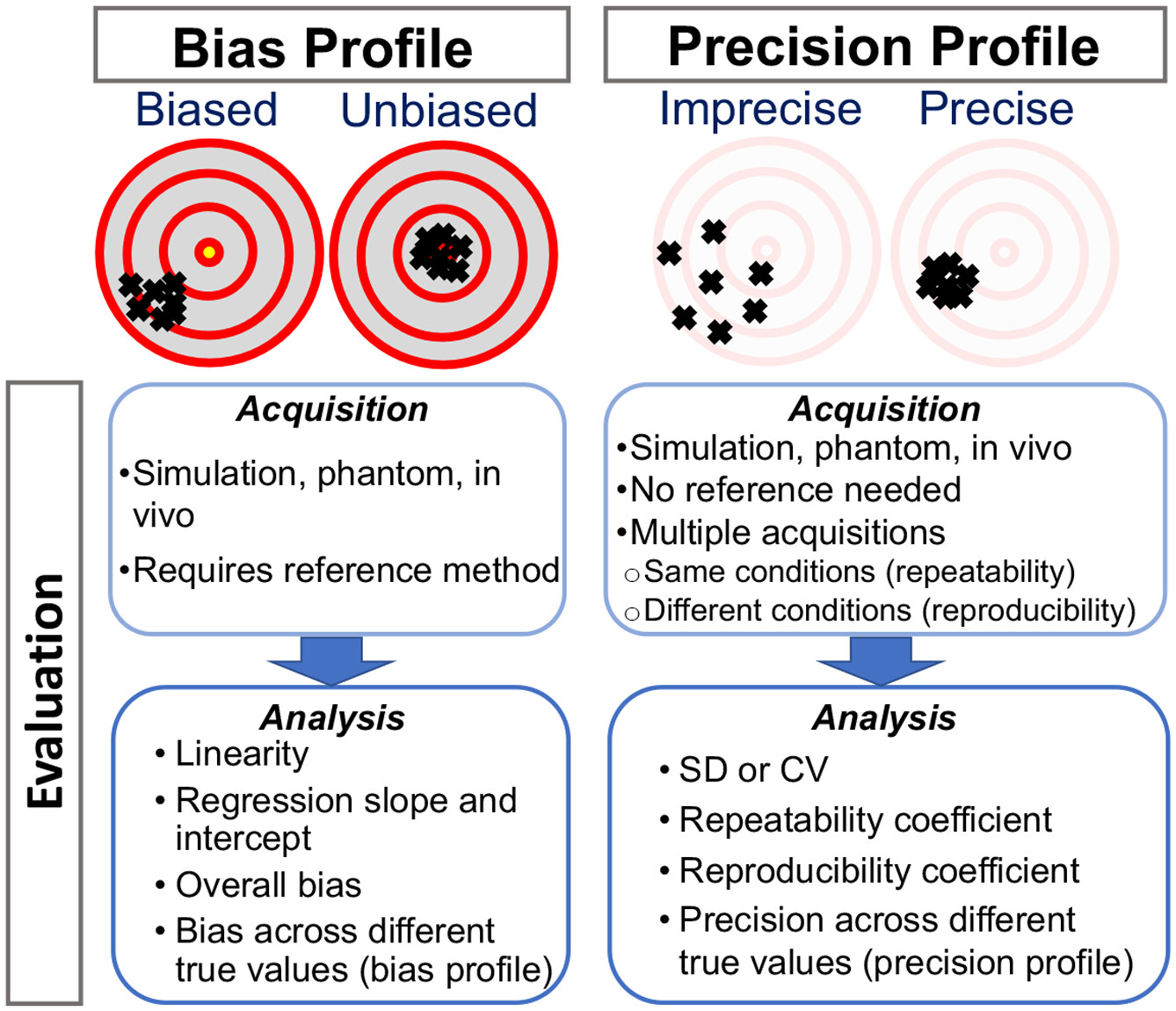 Bias Profile

Biased Unbiased

Precision Profile

Imprecise Precise

Evaluation

Acquisition

•Simulation, phantom, in vivo

•Requires reference method

Analysis

• Linearity

• Regression slope and intercept

• Overall bias

• Bias across different true values (bias profile)

Acquisition

•Simulation, phantom, in vivo

•No reference needed

•Multiple acquisitions

○Same conditions (repeatability)

○Different conditions (reproducibility)

Analysis

• SD or CV

• Repeatability coefficient

• Reproducibility coefficient

• Precision across different true values (precision profile)